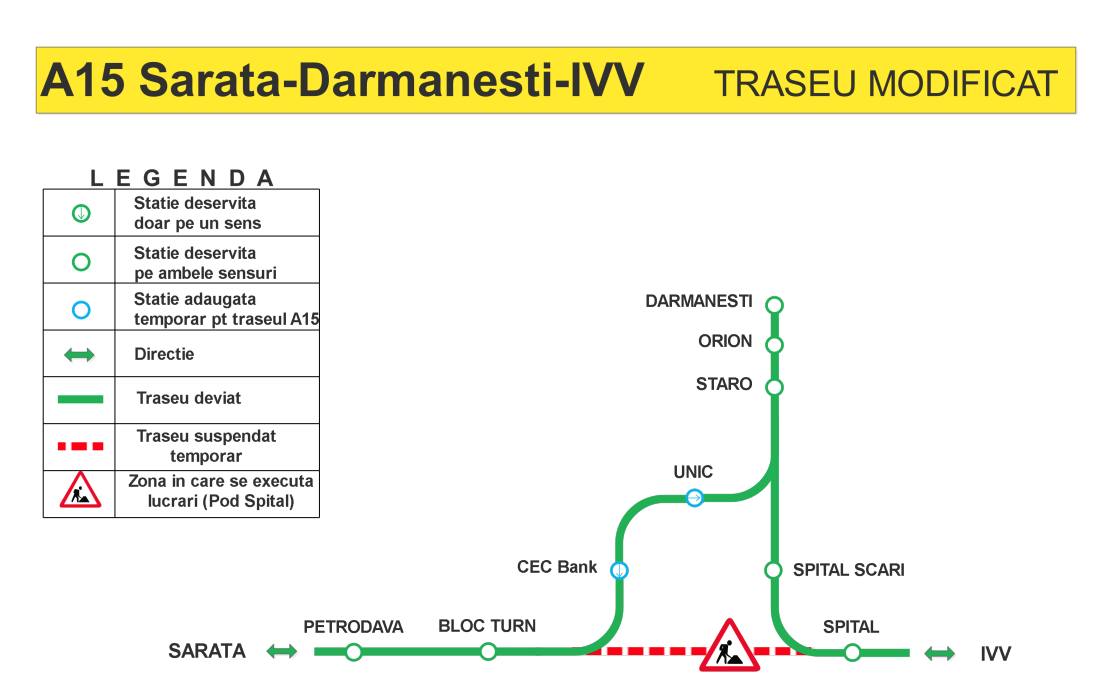 A15 Sarata-Darmanesti-IVV TRASEU MODIFICAT

LEGENDA

| | |
|---|---|
| | Statie deservita doar pe un sens |
| | Statie deservita pe ambele sensuri |
| | Statie adaugata temporar pt traseul A15 |
| | Directie |
| | Traseu deviat |
| | Traseu suspendat temporar |
| | Zona in care se executa lucrari (Pod Spital) |

DARMANESTI
ORION
STARO
UNIC
CEC Bank
SPITAL SCARI
SARATA
PETRODAVA
BLOC TURN
SPITAL
IVV